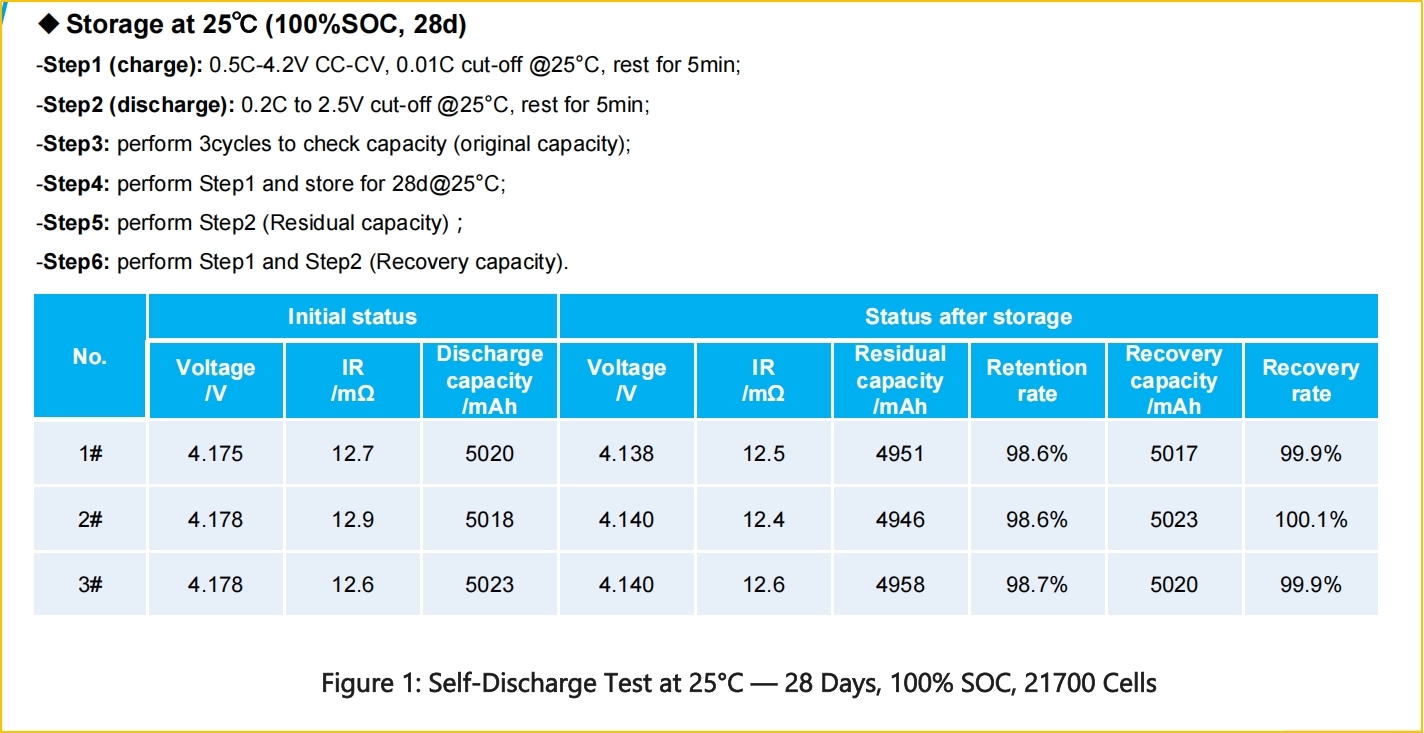 ◆ Storage at 25℃ (100%SOC, 28d)

-Step1 (charge): 0.5C-4.2V CC-CV, 0.01C cut-off @25°C, rest for 5min;

-Step2 (discharge): 0.2C to 2.5V cut-off @25°C, rest for 5min;

-Step3: perform 3cycles to check capacity (original capacity);

-Step4: perform Step1 and store for 28d@25°C;

-Step5: perform Step2 (Residual capacity) ;

-Step6: perform Step1 and Step2 (Recovery capacity).

| No. | Initial status | | | Status after storage | | | | | |
|---|---|---|---|---|---|---|---|---|---|
| | Voltage /V | IR /mΩ | Discharge capacity /mAh | Voltage /V | IR /mΩ | Residual capacity /mAh | Retention rate | Recovery capacity /mAh | Recovery rate |
| 1# | 4.175 | 12.7 | 5020 | 4.138 | 12.5 | 4951 | 98.6% | 5017 | 99.9% |
| 2# | 4.178 | 12.9 | 5018 | 4.140 | 12.4 | 4946 | 98.6% | 5023 | 100.1% |
| 3# | 4.178 | 12.6 | 5023 | 4.140 | 12.6 | 4958 | 98.7% | 5020 | 99.9% |

Figure 1: Self-Discharge Test at 25°C — 28 Days, 100% SOC, 21700 Cells